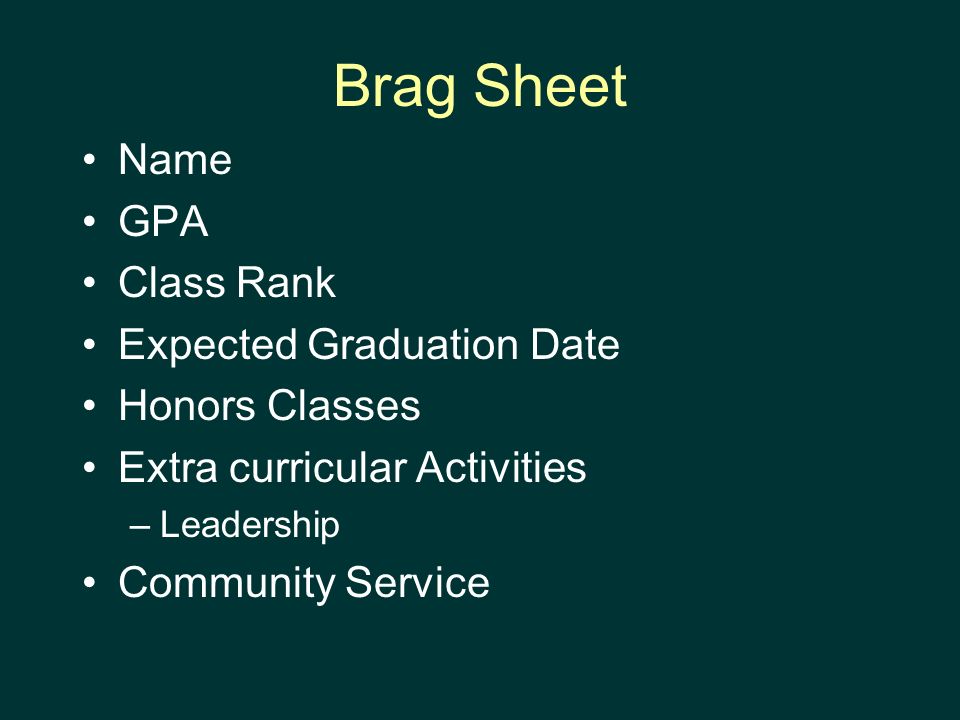 Brag Sheet

• Name
• GPA
• Class Rank
• Expected Graduation Date
• Honors Classes
• Extra curricular Activities
  – Leadership
• Community Service